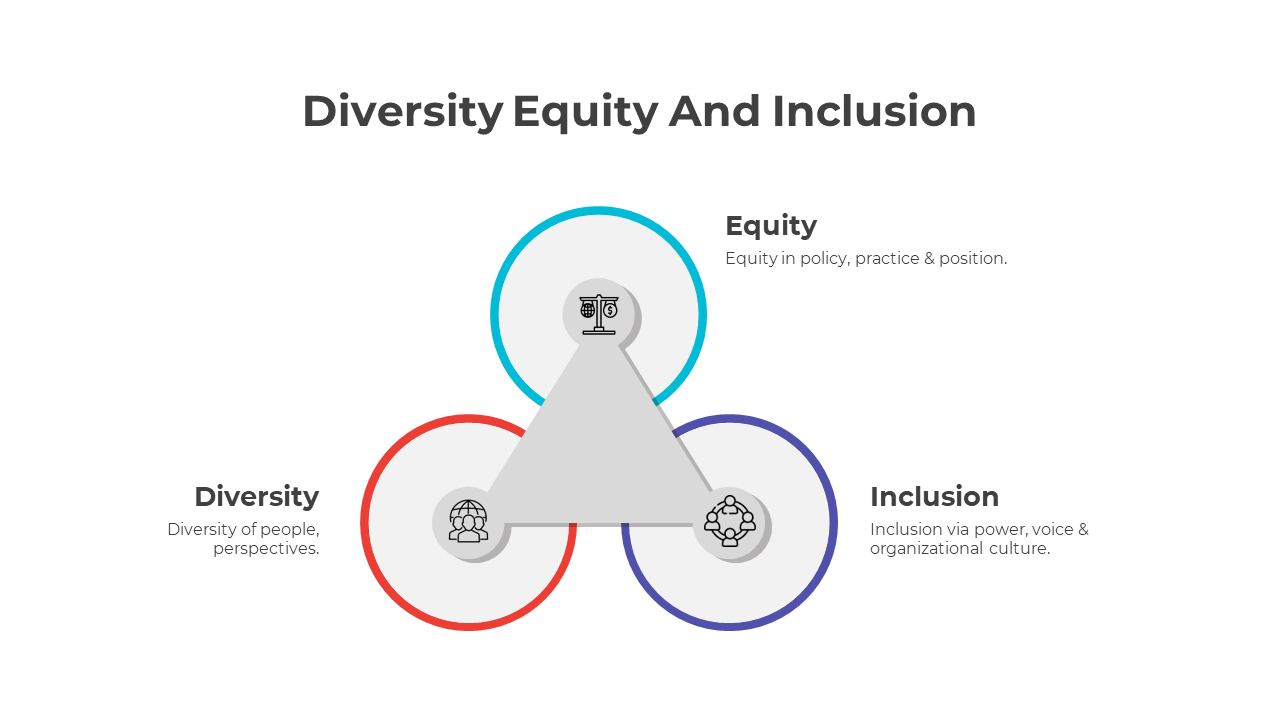 Diversity Equity And Inclusion

Equity
Equity in policy, practice & position.

Diversity
Diversity of people, perspectives.

Inclusion
Inclusion via power, voice & organizational culture.